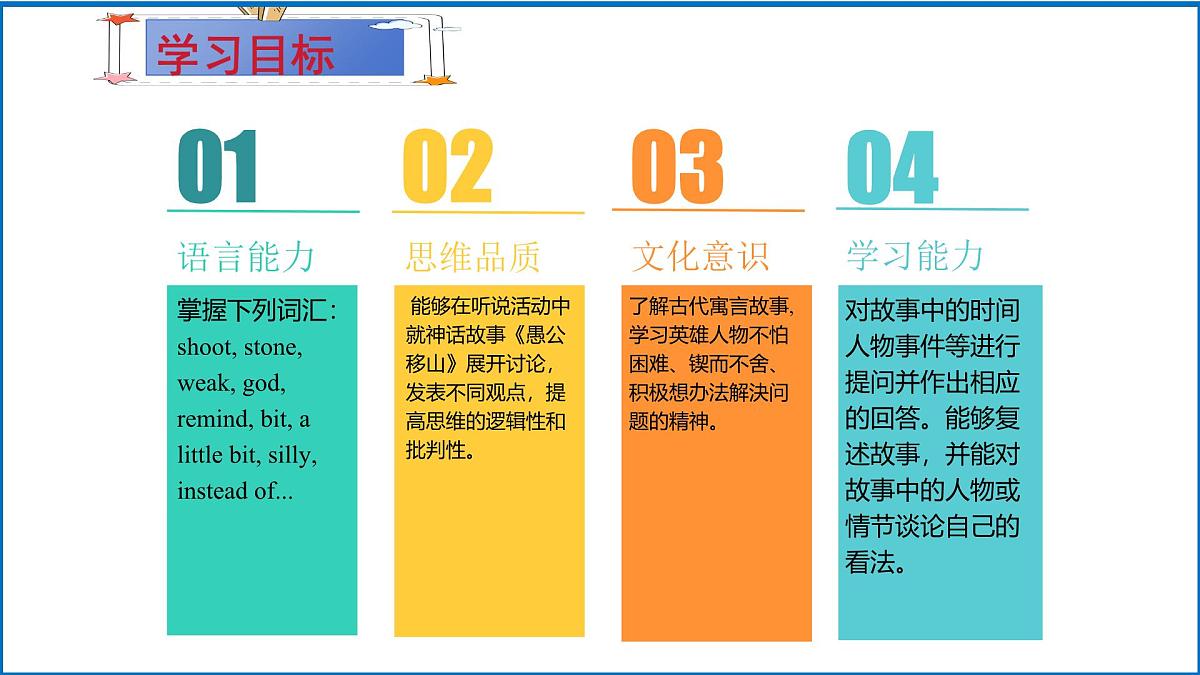 学习目标

01

语言能力

掌握下列词汇：shoot, stone, weak, god, remind, bit, a little bit, silly, instead of...

02

思维品质

能够在听说活动中就神话故事《愚公移山》展开讨论，发表不同观点，提高思维的逻辑性和批判性。

03

文化意识

了解古代寓言故事，学习英雄人物不怕困难、锲而不舍、积极想办法解决问题的精神。

04

学习能力

对故事中的时间人物事件等进行提问并作出相应的回答。能够复述故事，并能对故事中的人物或情节谈论自己的看法。